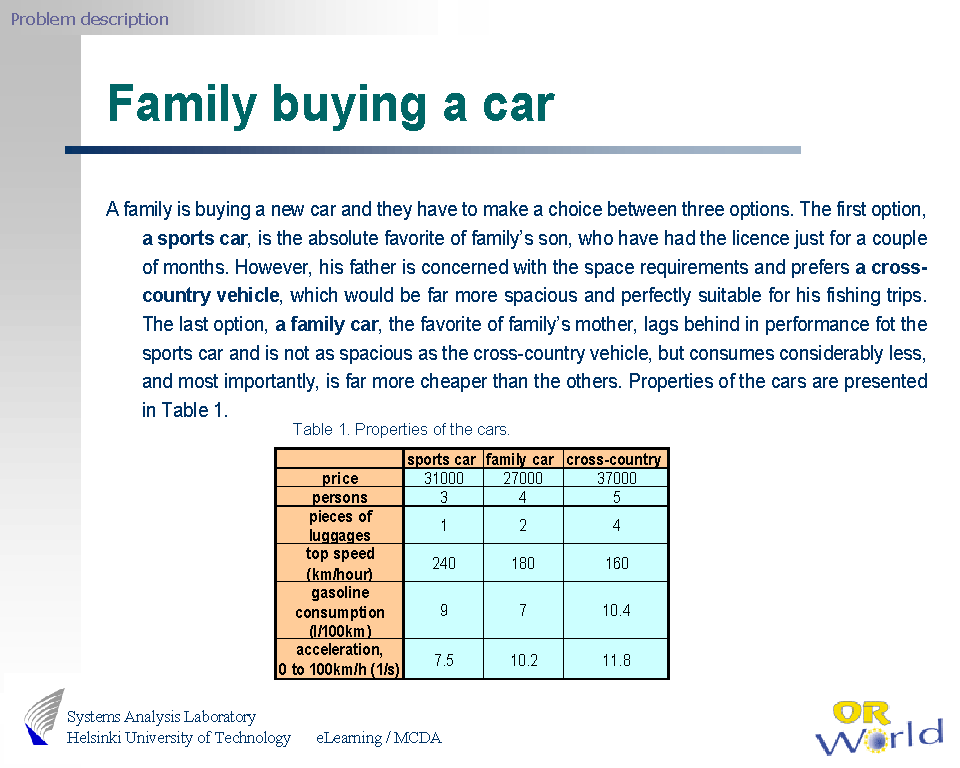 Problem description

Family buying a car

A family is buying a new car and they have to make a choice between three options. The first option, a sports car, is the absolute favorite of family's son, who have had the licence just for a couple of months. However, his father is concerned with the space requirements and prefers a cross-country vehicle, which would be far more spacious and perfectly suitable for his fishing trips. The last option, a family car, the favorite of family's mother, lags behind in performance fot the sports car and is not as spacious as the cross-country vehicle, but consumes considerably less, and most importantly, is far more cheaper than the others. Properties of the cars are presented in Table 1.

Table 1. Properties of the cars.

| | sports car | family car | cross-country |
|---|---|---|---|
| price | 31000 | 27000 | 37000 |
| persons | 3 | 4 | 5 |
| pieces of luggages | 1 | 2 | 4 |
| top speed (km/hour) | 240 | 180 | 160 |
| gasoline consumption (l/100km) | 9 | 7 | 10.4 |
| acceleration, 0 to 100km/h (1/s) | 7.5 | 10.2 | 11.8 |

Systems Analysis Laboratory
Helsinki University of Technology
eLearning / MCDA

OR World